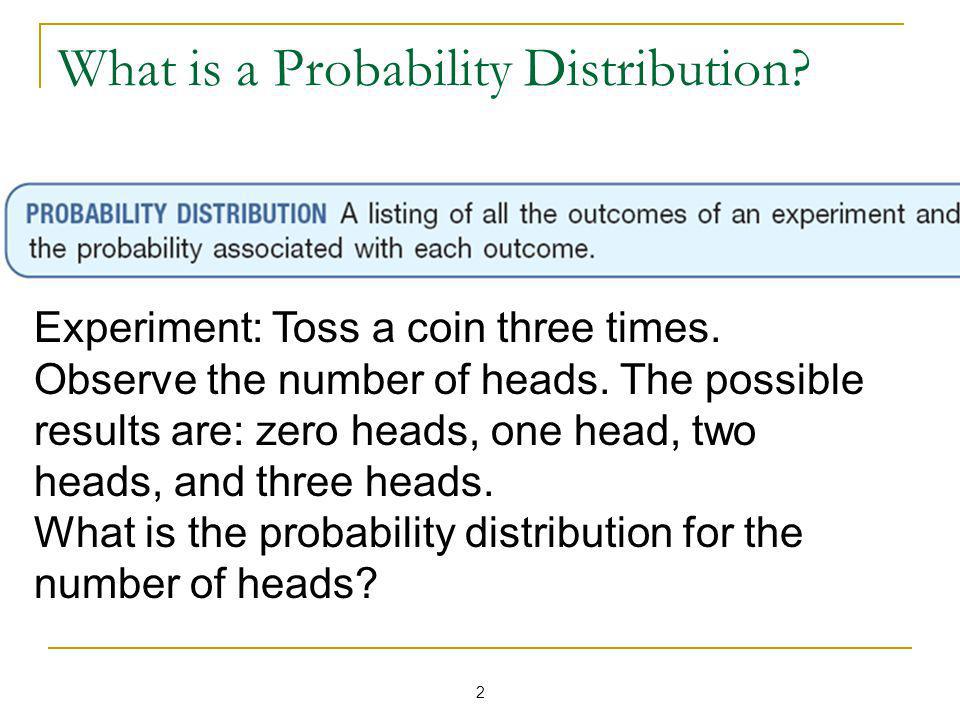 What is a Probability Distribution?

PROBABILITY DISTRIBUTION A listing of all the outcomes of an experiment and the probability associated with each outcome.

Experiment: Toss a coin three times. Observe the number of heads. The possible results are: zero heads, one head, two heads, and three heads.
What is the probability distribution for the number of heads?

2